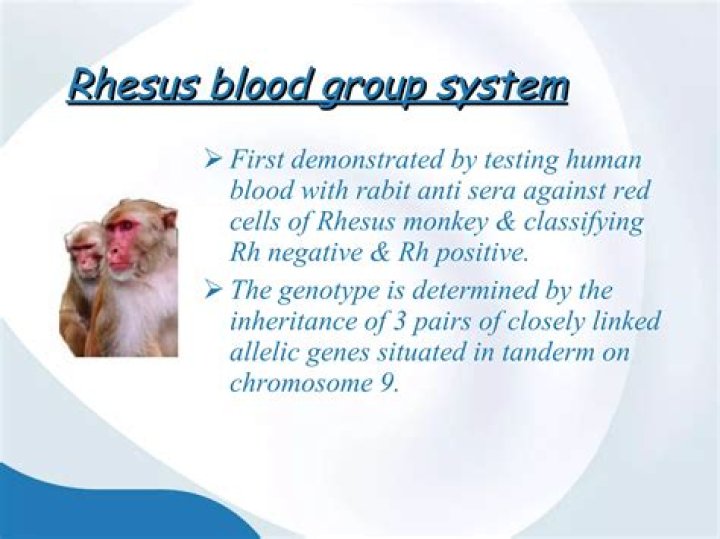 Rhesus blood group system

➢ First demonstrated by testing human blood with rabit anti sera against red cells of Rhesus monkey & classifying Rh negative & Rh positive.

➢ The genotype is determined by the inheritance of 3 pairs of closely linked allelic genes situated in tanderm on chromosome 9.